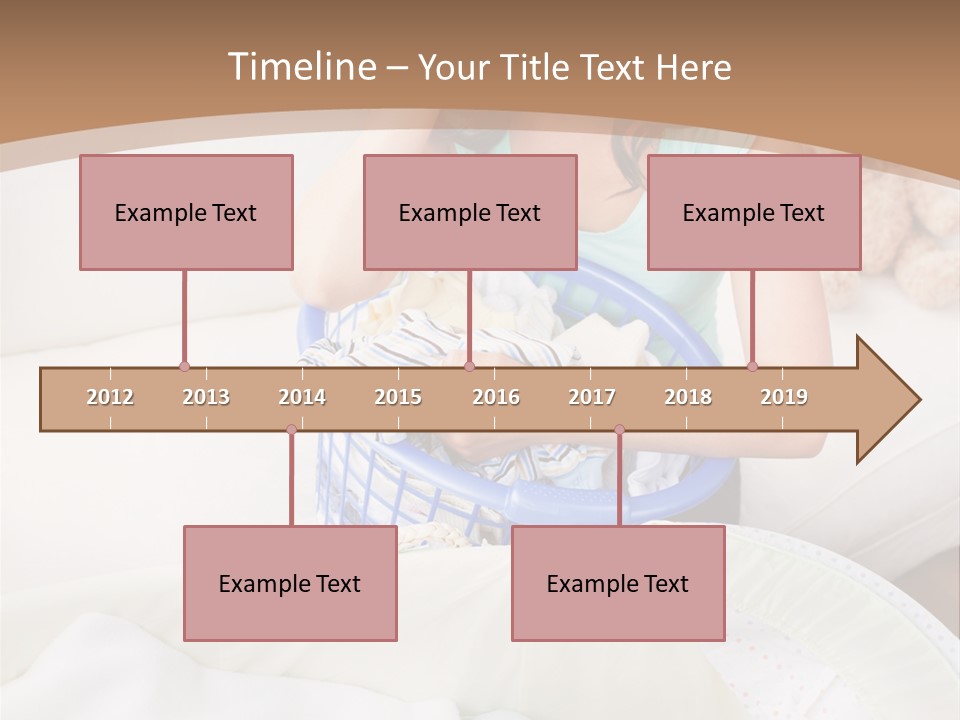 Timeline – Your Title Text Here

Example Text

Example Text

Example Text

2012 2013 2014 2015 2016 2017 2018 2019

Example Text

Example Text